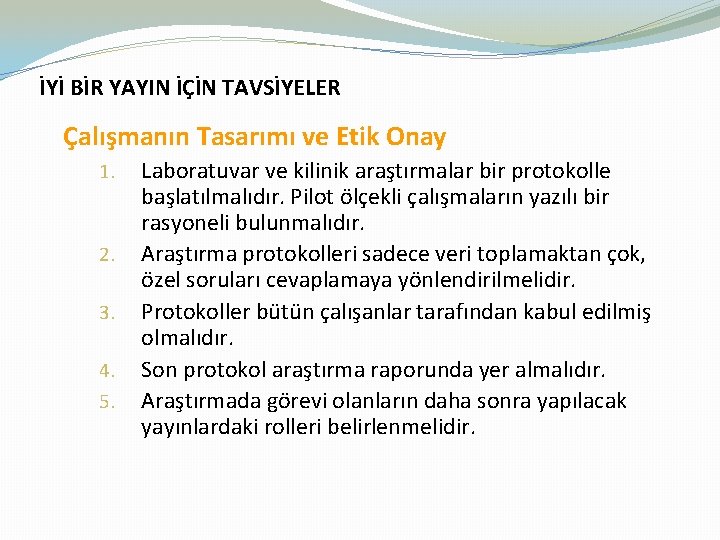 İYİ BİR YAYIN İÇİN TAVSİYELER

Çalışmanın Tasarımı ve Etik Onay

1. Laboratuvar ve kilinik araştırmalar bir protokolle başlatılmalıdır. Pilot ölçekli çalışmaların yazılı bir rasyoneli bulunmalıdır.
2. Araştırma protokolleri sadece veri toplamaktan çok, özel soruları cevaplamaya yönlendirilmelidir.
3. Protokoller bütün çalışanlar tarafından kabul edilmiş olmalıdır.
4. Son protokol araştırma raporunda yer almalıdır.
5. Araştırmada görevi olanların daha sonra yapılacak yayınlardaki rolleri belirlenmelidir.